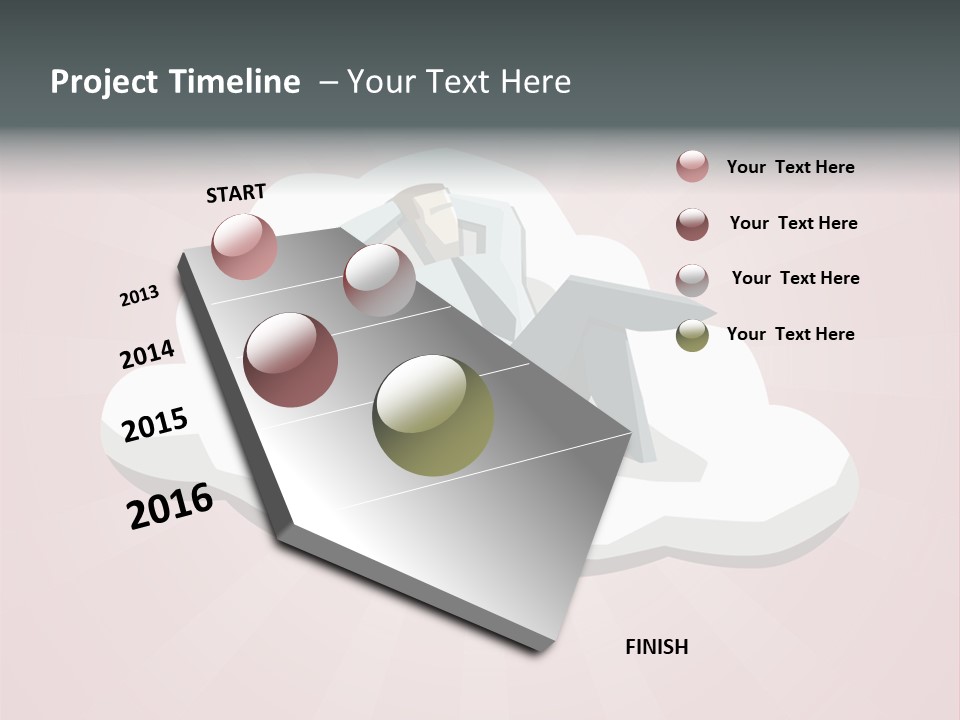 Project Timeline – Your Text Here

START

2013

2014

2015

2016

FINISH

Your Text Here

Your Text Here

Your Text Here

Your Text Here